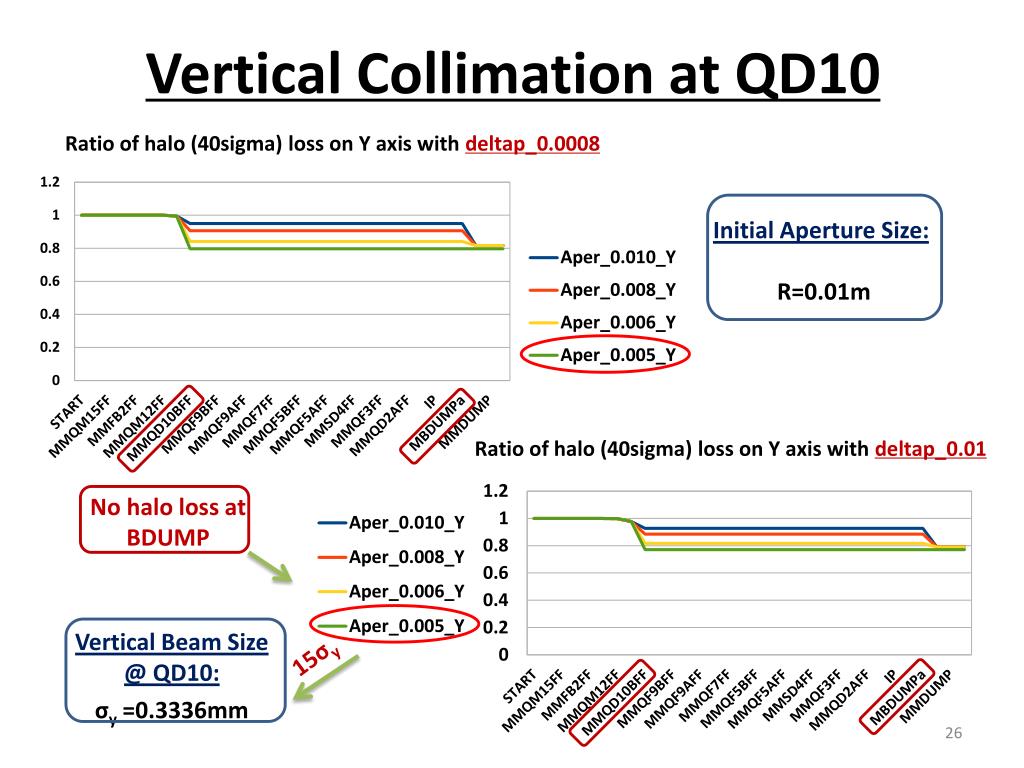 Vertical Collimation at QD10

Ratio of halo (40sigma) loss on Y axis with deltap_0.0008

1.2
1
0.8
0.6
0.4
0.2
0

START
MMQM15FF
MMFB2FF
MMQM12FF
MMQD10BFF
MMQF9BFF
MMQF9AFF
MMQF7FF
MMQF5BFF
MMQF5AFF
MMSD4FF
MMQF3FF
MMQD2AFF
IP
MBDUMPa
MMDUMP

Aper_0.010_Y
Aper_0.008_Y
Aper_0.006_Y
Aper_0.005_Y

Initial Aperture Size:

R=0.01m

Ratio of halo (40sigma) loss on Y axis with deltap_0.01

No halo loss at BDUMP

Aper_0.010_Y
Aper_0.008_Y
Aper_0.006_Y
Aper_0.005_Y

1.2
1
0.8
0.6
0.4
0.2
0

START
MMQM15FF
MMFB2FF
MMQM12FF
MMQD10BFF
MMQF9BFF
MMQF9AFF
MMQF7FF
MMQF5BFF
MMQF5AFF
MMSD4FF
MMQF3FF
MMQD2AFF
IP
MBDUMPa
MMDUMP

Vertical Beam Size @ QD10:

$\sigma_y$ =0.3336mm

$15\sigma_y$

26